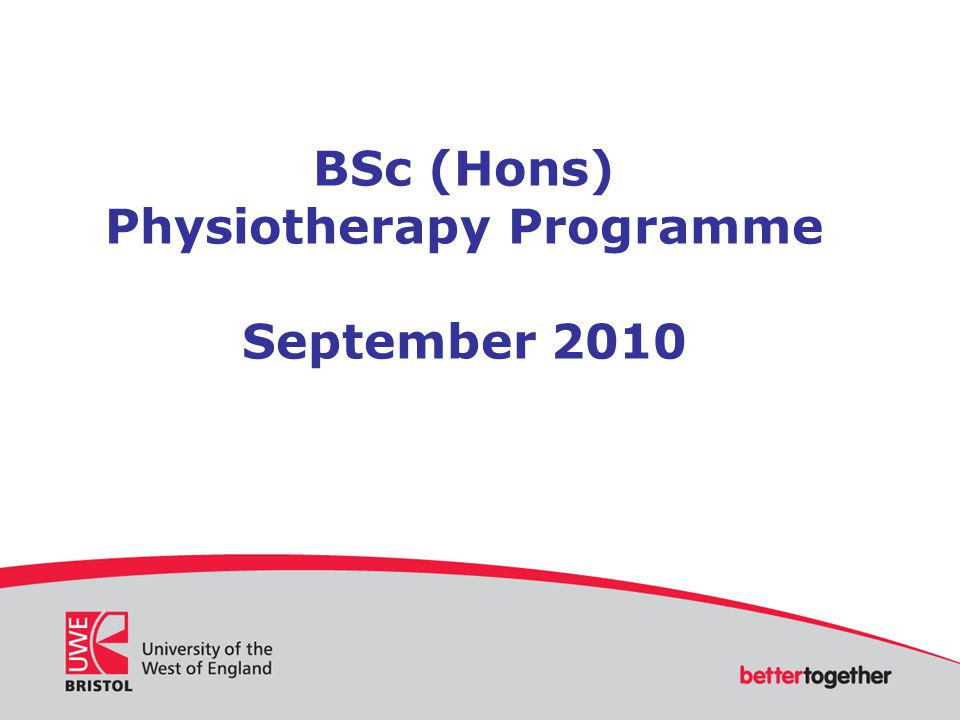 BSc (Hons)
Physiotherapy Programme

September 2010

UWE
BRISTOL
University of the West of England

bettertogether